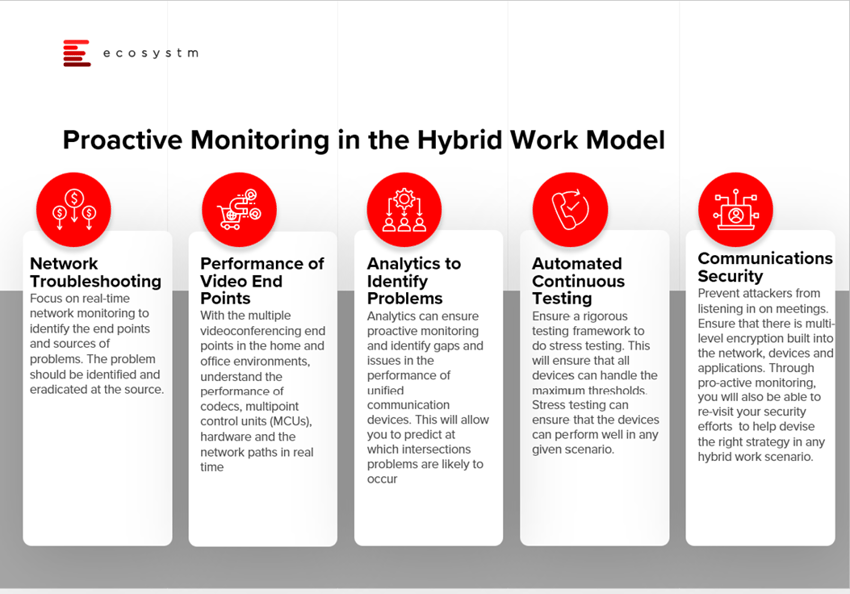 ecosystm

Proactive Monitoring in the Hybrid Work Model

Network Troubleshooting
Focus on real-time network monitoring to identify the end points and sources of problems. The problem should be identified and eradicated at the source.

Performance of Video End Points
With the multiple videoconferencing end points in the home and office environments, understand the performance of codecs, multipoint control units (MCUs), hardware and the network paths in real time

Analytics to Identify Problems
Analytics can ensure proactive monitoring and identify gaps and issues in the performance of unified communication devices. This will allow you to predict at which intersections problems are likely to occur

Automated Continuous Testing
Ensure a rigorous testing framework to do stress testing. This will ensure that all devices can handle the maximum thresholds. Stress testing can ensure that the devices can perform well in any given scenario.

Communications Security
Prevent attackers from listening in on meetings. Ensure that there is multi-level encryption built into the network, devices and applications. Through pro-active monitoring, you will also be able to re-visit your security efforts to help devise the right strategy in any hybrid work scenario.